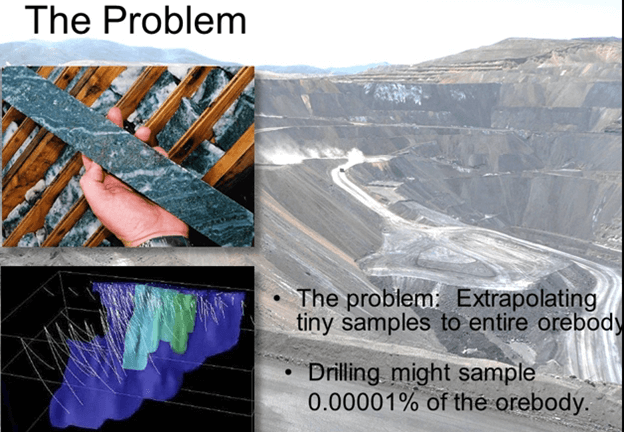 The Problem

• The problem: Extrapolating tiny samples to entire orebody

• Drilling might sample 0.00001% of the orebody.